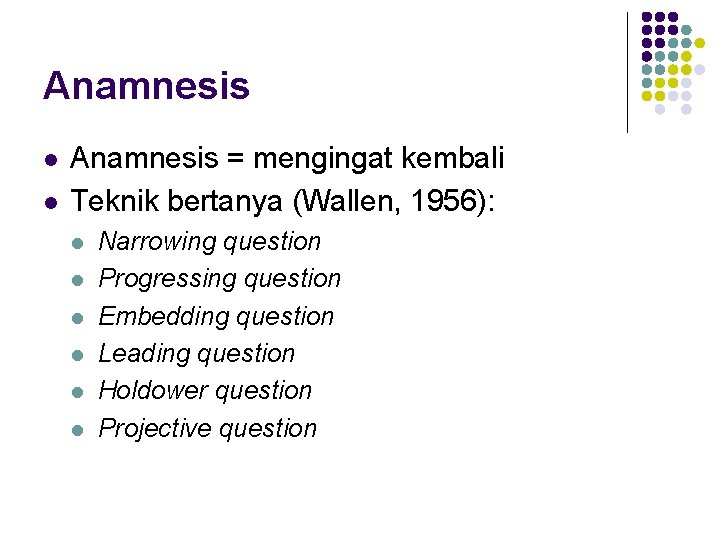 Anamnesis

- Anamnesis = mengingat kembali
- Teknik bertanya (Wallen, 1956):
  - Narrowing question
  - Progressing question
  - Embedding question
  - Leading question
  - Holdower question
  - Projective question